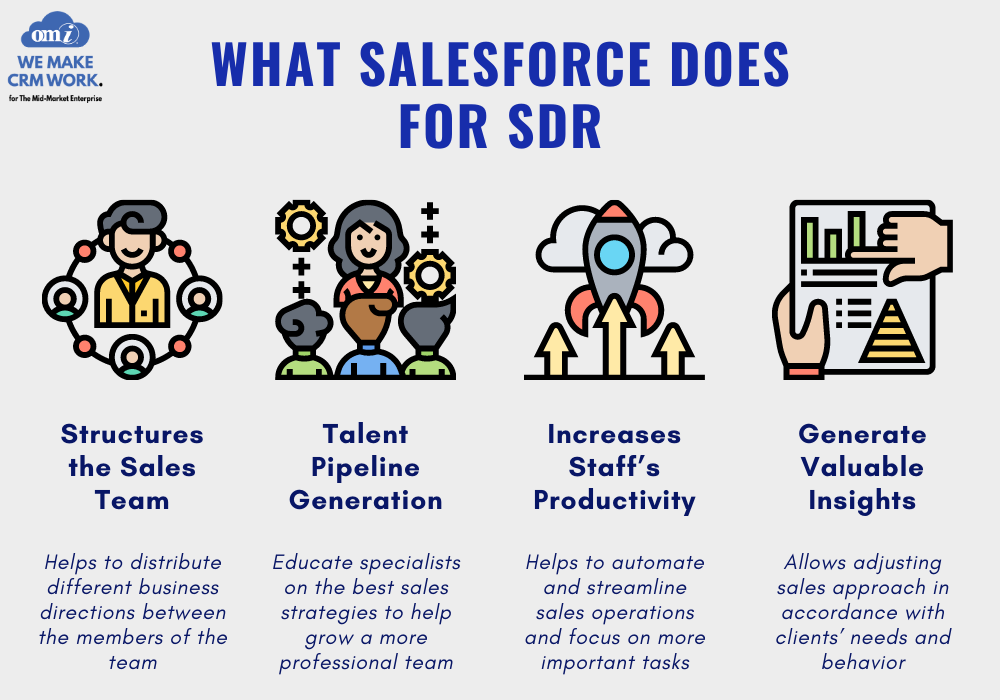 omi

WE MAKE CRM WORK.

for The Mid-Market Enterprise

WHAT SALESFORCE DOES FOR SDR

Structures the Sales Team

Helps to distribute different business directions between the members of the team

Talent Pipeline Generation

Educate specialists on the best sales strategies to help grow a more professional team

Increases Staff's Productivity

Helps to automate and streamline sales operations and focus on more important tasks

Generate Valuable Insights

Allows adjusting sales approach in accordance with clients' needs and behavior